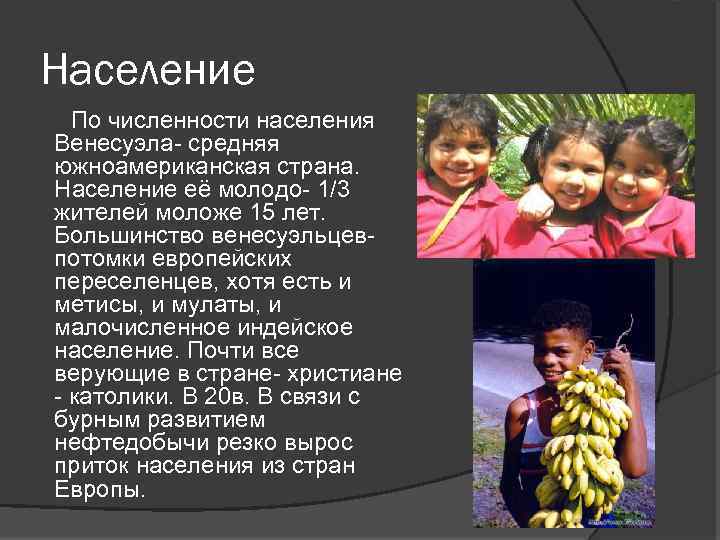 Население

По численности населения Венесуэла- средняя южноамериканская страна. Население её молодо- 1/3 жителей моложе 15 лет. Большинство венесуэльцев- потомки европейских переселенцев, хотя есть и метисы, и мулаты, и малочисленное индейское население. Почти все верующие в стране- христиане - католики. В 20в. В связи с бурным развитием нефтедобычи резко вырос приток населения из стран Европы.